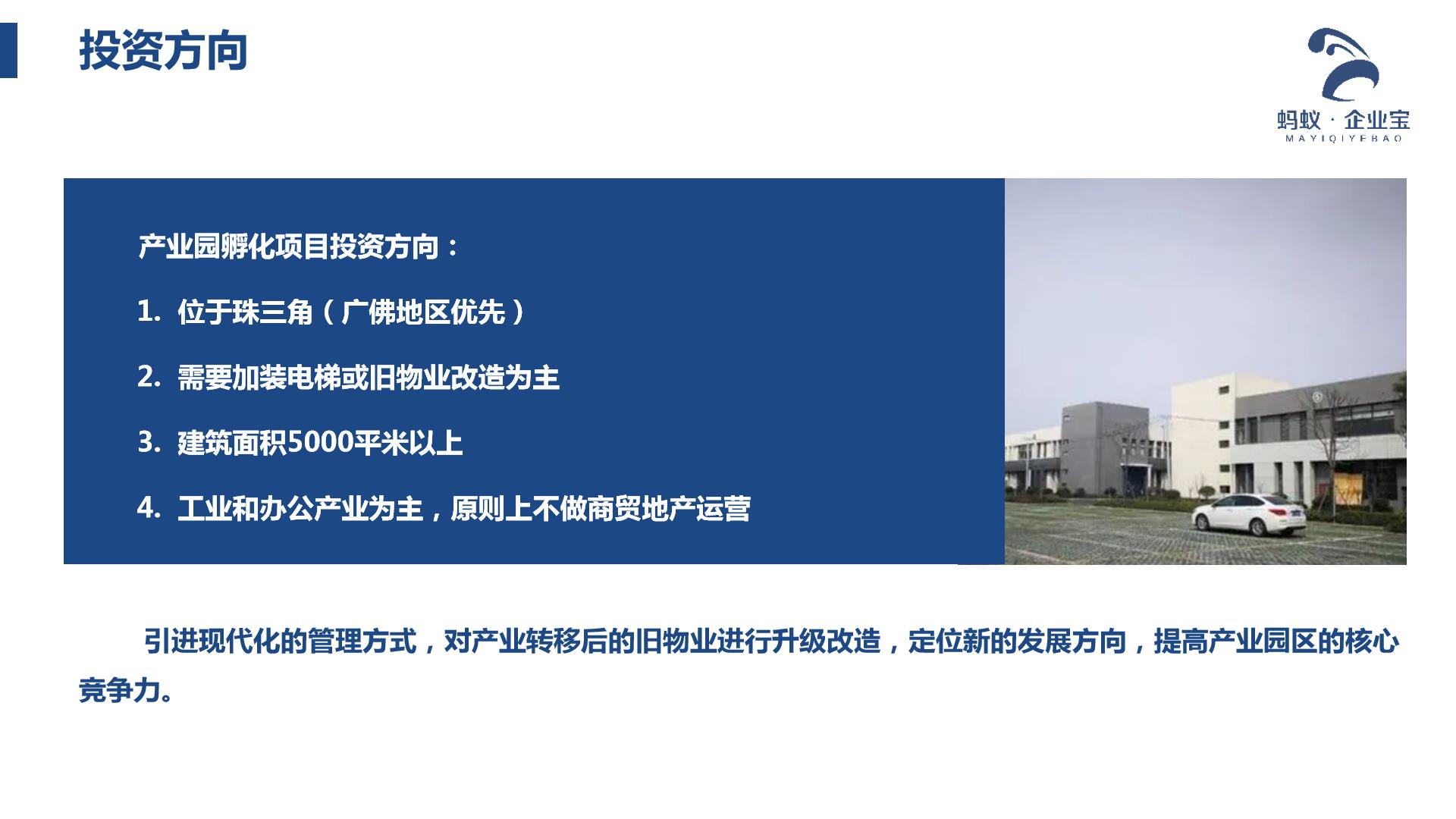 投资方向

蚂蚁 · 企业宝
MAYIQIYEBAO

产业园孵化项目投资方向：

1. 位于珠三角（广佛地区优先）

2. 需要加装电梯或旧物业改造为主

3. 建筑面积5000平米以上

4. 工业和办公产业为主，原则上不做商贸地产运营

引进现代化的管理方式，对产业转移后的旧物业进行升级改造，定位新的发展方向，提高产业园区的核心竞争力。